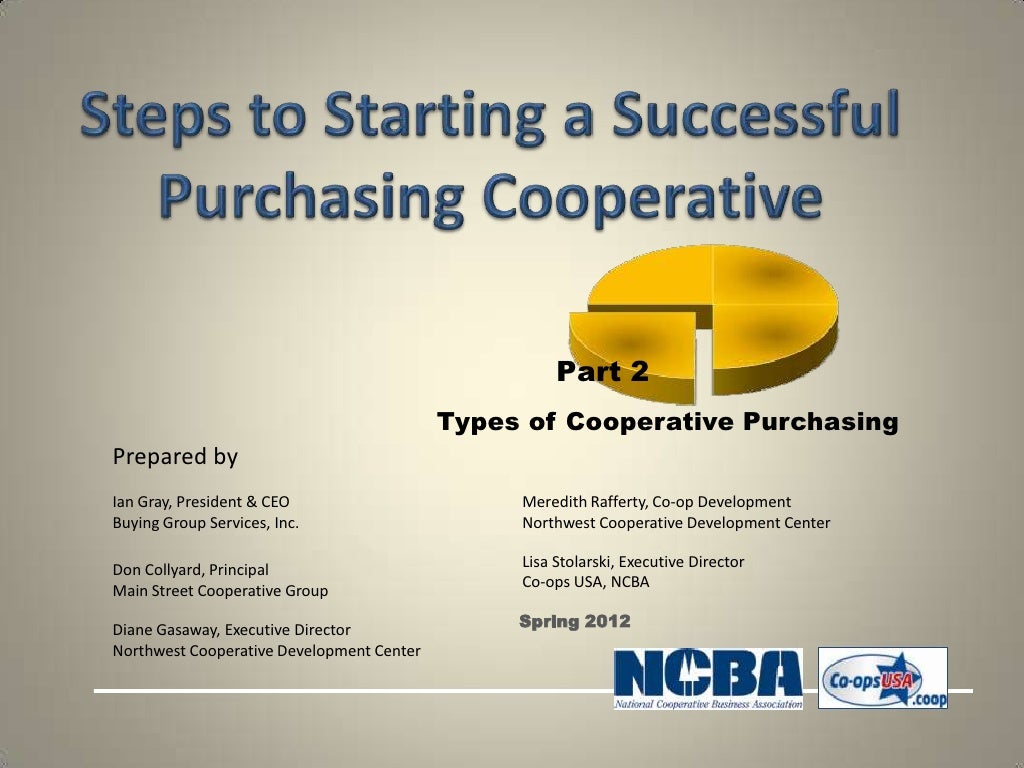 Steps to Starting a Successful Purchasing Cooperative

Part 2

Types of Cooperative Purchasing

Prepared by

Ian Gray, President & CEO
Buying Group Services, Inc.

Don Collyard, Principal
Main Street Cooperative Group

Diane Gasaway, Executive Director
Northwest Cooperative Development Center

Meredith Rafferty, Co-op Development
Northwest Cooperative Development Center

Lisa Stolarski, Executive Director
Co-ops USA, NCBA

Spring 2012

NCBA
National Cooperative Business Association

Co-ops USA .coop